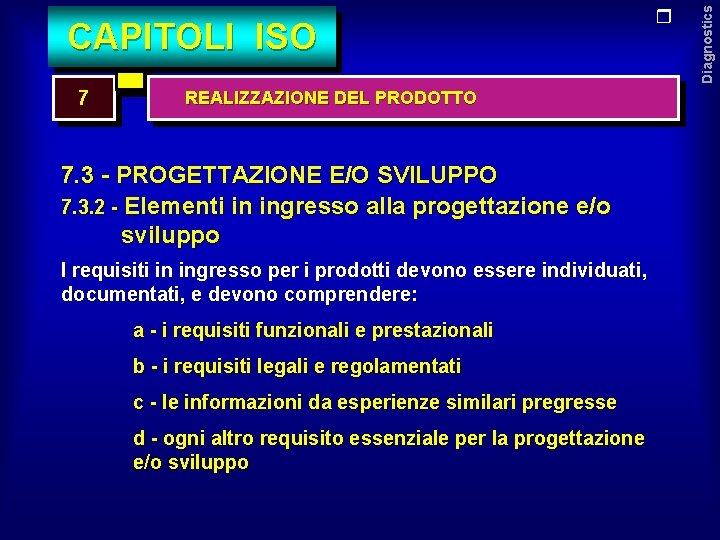 CAPITOLI ISO

Diagnostics

7

REALIZZAZIONE DEL PRODOTTO

7.3 - PROGETTAZIONE E/O SVILUPPO

7.3.2 - Elementi in ingresso alla progettazione e/o sviluppo

I requisiti in ingresso per i prodotti devono essere individuati, documentati, e devono comprendere:

a - i requisiti funzionali e prestazionali

b - i requisiti legali e regolamentati

c - le informazioni da esperienze similari pregresse

d - ogni altro requisito essenziale per la progettazione e/o sviluppo